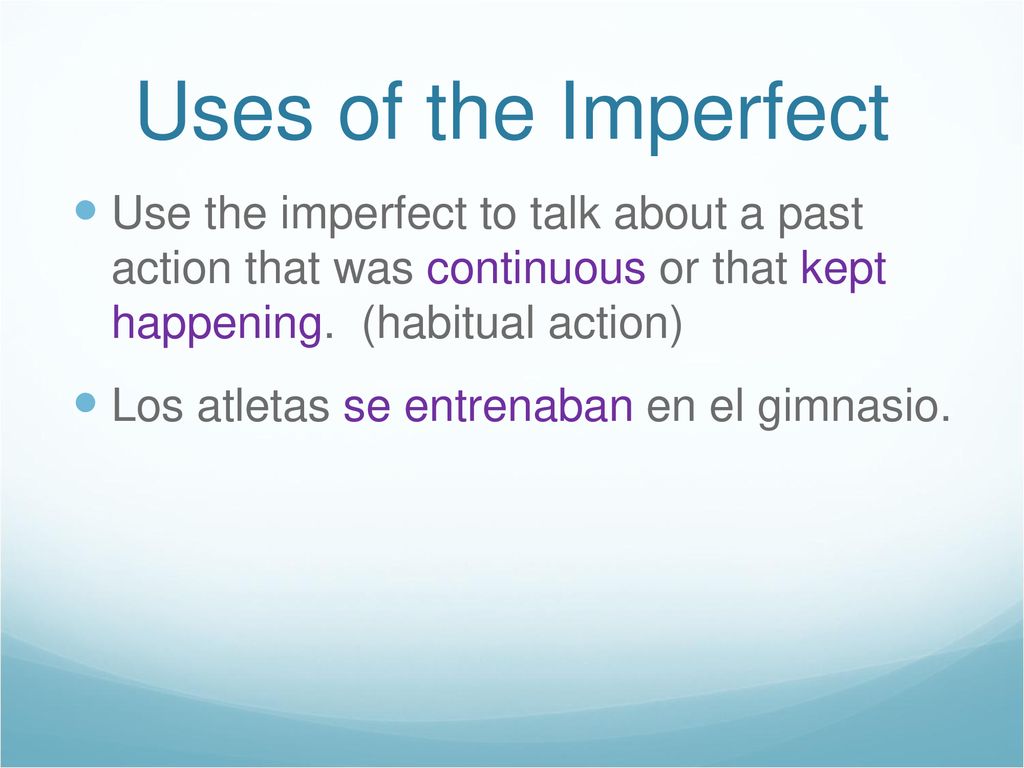 Uses of the Imperfect

Use the imperfect to talk about a past action that was continuous or that kept happening.  (habitual action)

Los atletas se entrenaban en el gimnasio.